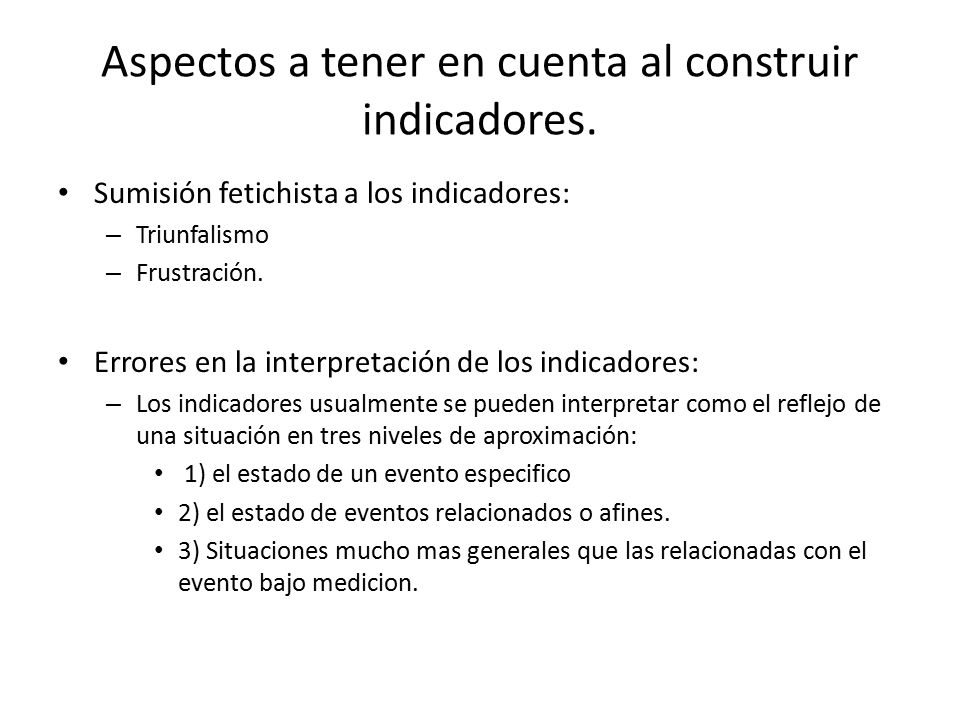 Aspectos a tener en cuenta al construir indicadores.

• Sumisión fetichista a los indicadores:
– Triunfalismo
– Frustración.

• Errores en la interpretación de los indicadores:
– Los indicadores usualmente se pueden interpretar como el reflejo de una situación en tres niveles de aproximación:
• 1) el estado de un evento especifico
• 2) el estado de eventos relacionados o afines.
• 3) Situaciones mucho mas generales que las relacionadas con el evento bajo medicion.